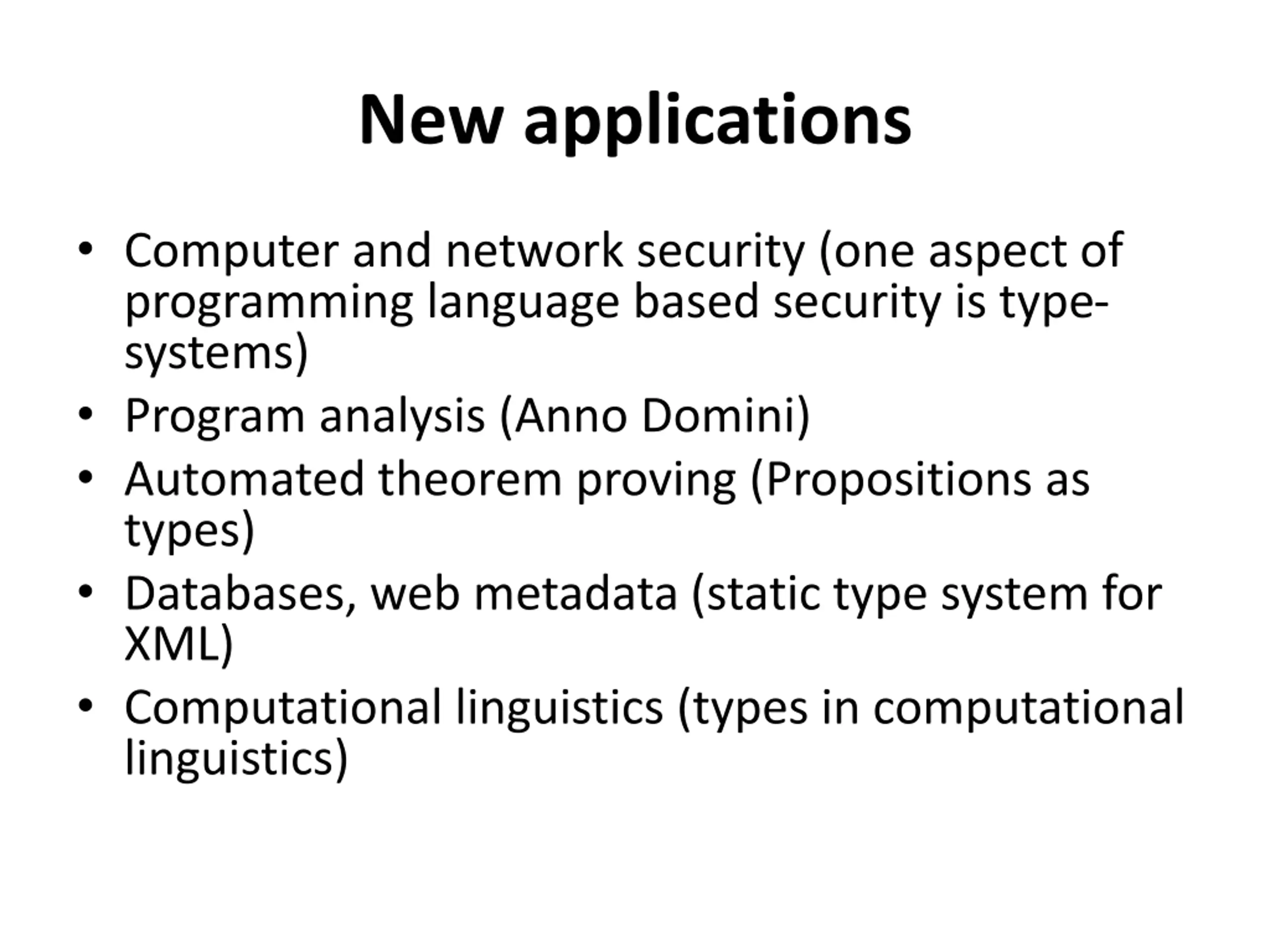 New applications

• Computer and network security (one aspect of programming language based security is type-systems)
• Program analysis (Anno Domini)
• Automated theorem proving (Propositions as types)
• Databases, web metadata (static type system for XML)
• Computational linguistics (types in computational linguistics)